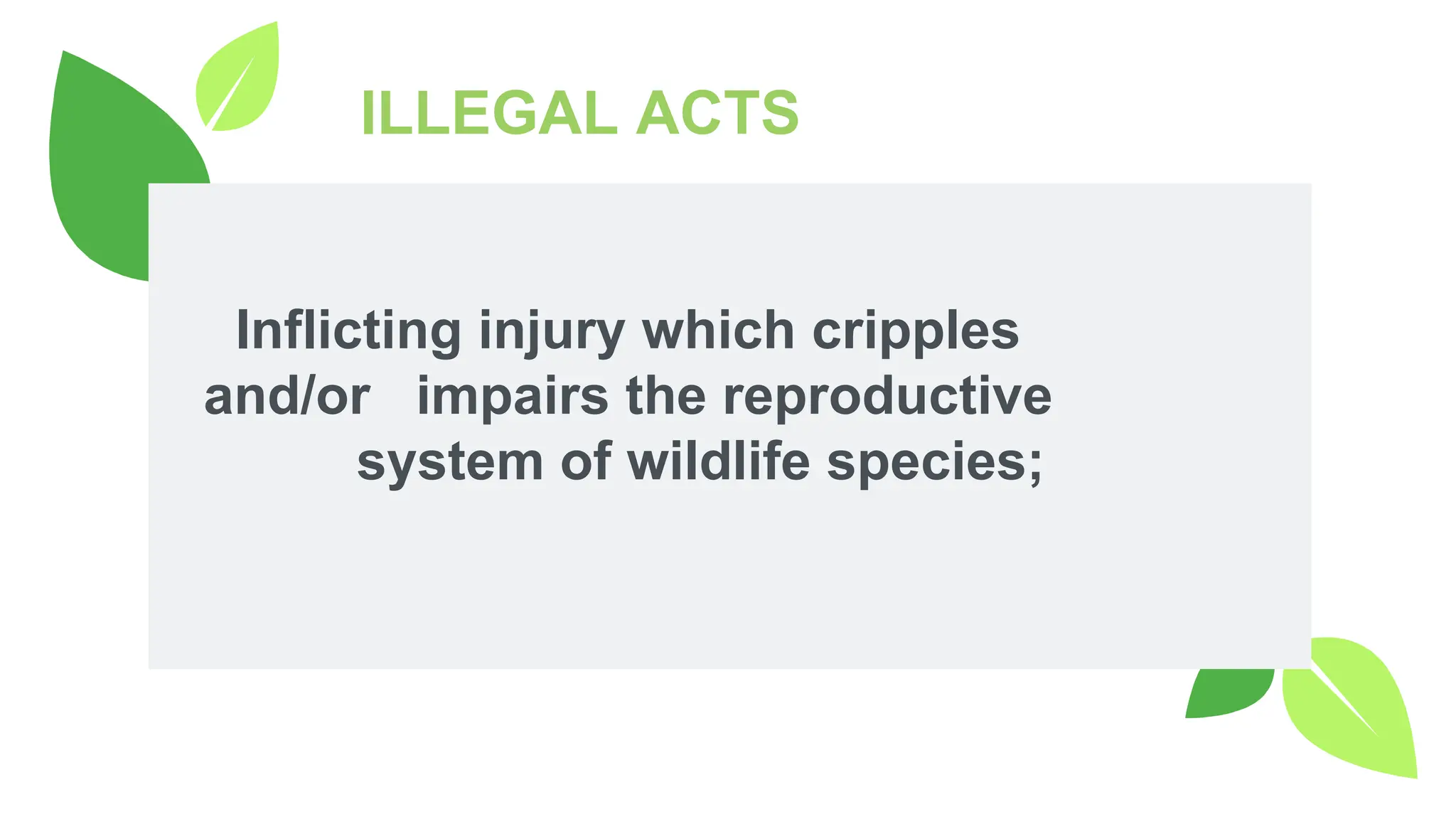 ILLEGAL ACTS

Inflicting injury which cripples and/or impairs the reproductive system of wildlife species;